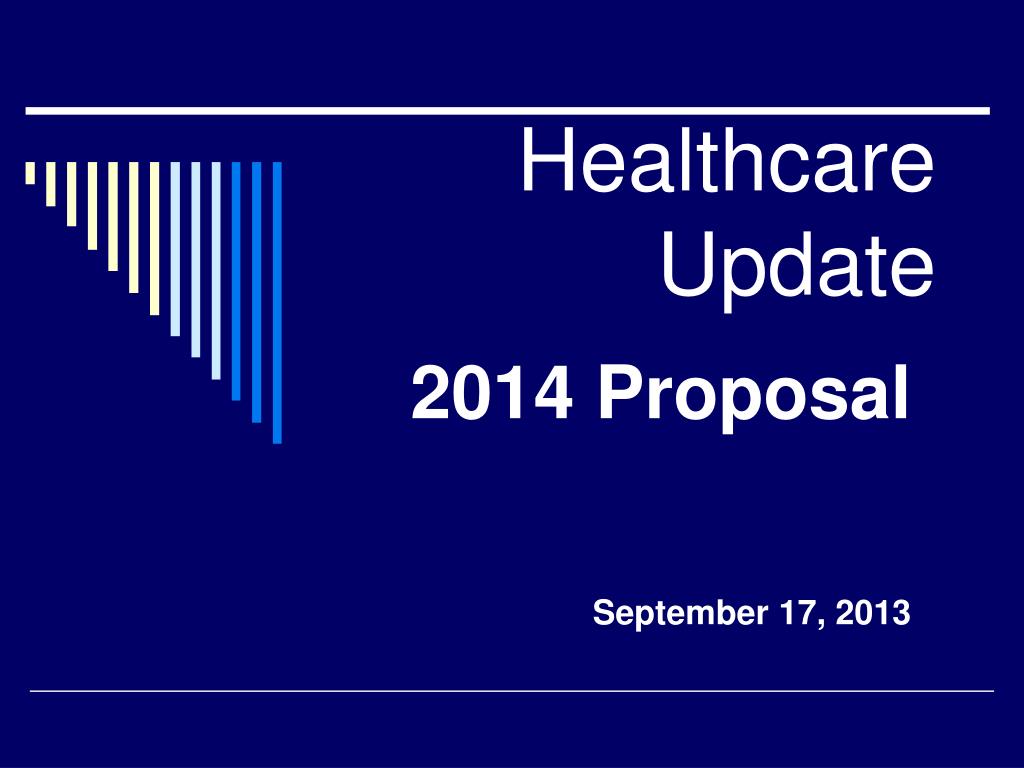 Healthcare Update

2014 Proposal

September 17, 2013